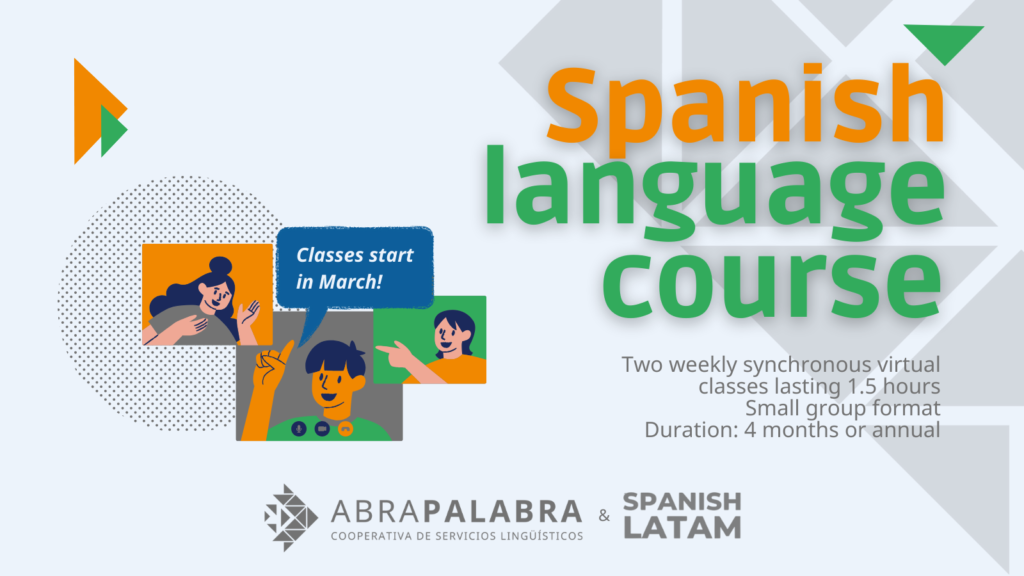 Spanish language course

Classes start in March!

Two weekly synchronous virtual classes lasting 1.5 hours
Small group format
Duration: 4 months or annual

ABRAPALABRA
COOPERATIVA DE SERVICIOS LINGÜÍSTICOS
&
SPANISH LATAM